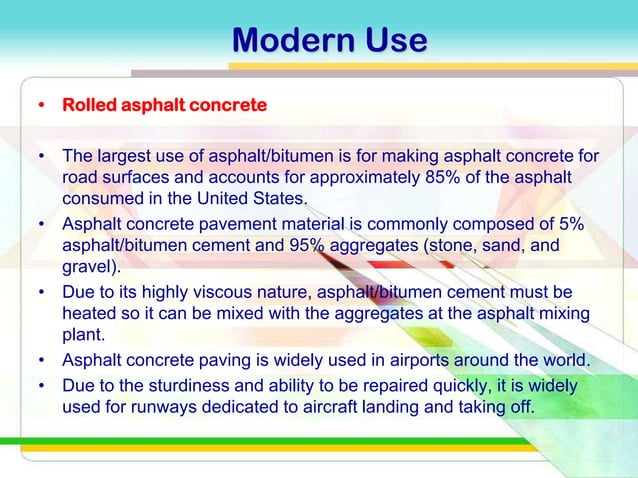 Modern Use

• Rolled asphalt concrete

• The largest use of asphalt/bitumen is for making asphalt concrete for road surfaces and accounts for approximately 85% of the asphalt consumed in the United States.
• Asphalt concrete pavement material is commonly composed of 5% asphalt/bitumen cement and 95% aggregates (stone, sand, and gravel).
• Due to its highly viscous nature, asphalt/bitumen cement must be heated so it can be mixed with the aggregates at the asphalt mixing plant.
• Asphalt concrete paving is widely used in airports around the world.
• Due to the sturdiness and ability to be repaired quickly, it is widely used for runways dedicated to aircraft landing and taking off.